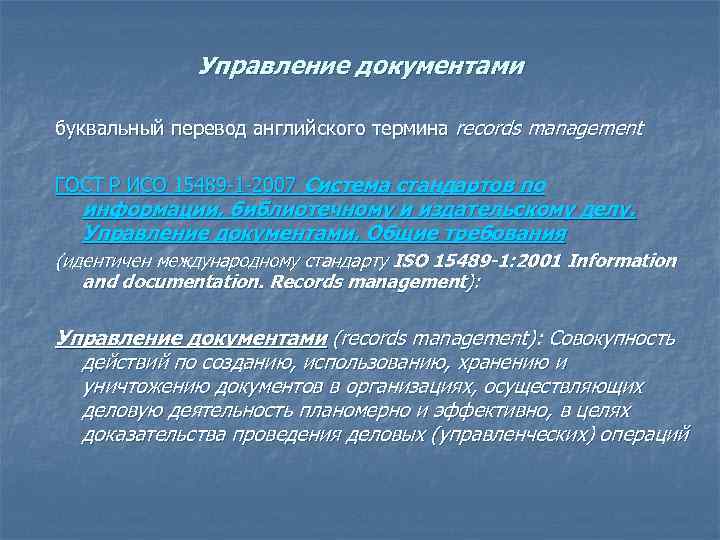 Управление документами

буквальный перевод английского термина records management

ГОСТ Р ИСО 15489-1-2007 Система стандартов по информации, библиотечному и издательскому делу. Управление документами. Общие требования (идентичен международному стандарту ISO 15489-1:2001 Information and documentation. Records management):

Управление документами (records management): Совокупность действий по созданию, использованию, хранению и уничтожению документов в организациях, осуществляющих деловую деятельность планомерно и эффективно, в целях доказательства проведения деловых (управленческих) операций